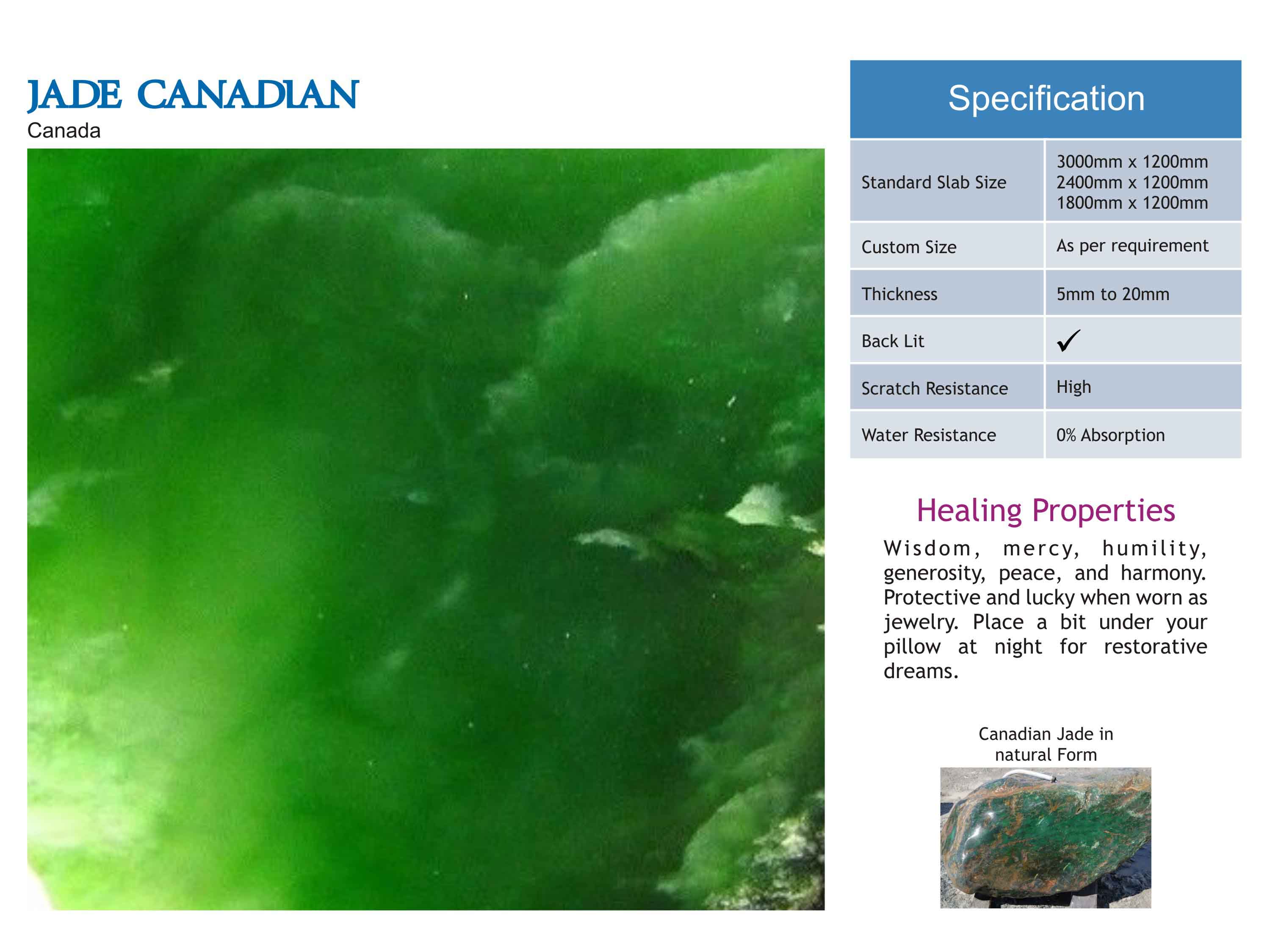 JADE CANADIAN
Canada

| Specification | |
|---|---|
| Standard Slab Size | 3000mm x 1200mm 2400mm x 1200mm 1800mm x 1200mm |
| Custom Size | As per requirement |
| Thickness | 5mm to 20mm |
| Back Lit | ✓ |
| Scratch Resistance | High |
| Water Resistance | 0% Absorption |

Healing Properties

Wisdom, mercy, humility, generosity, peace, and harmony. Protective and lucky when worn as jewelry. Place a bit under your pillow at night for restorative dreams.

Canadian Jade in natural Form